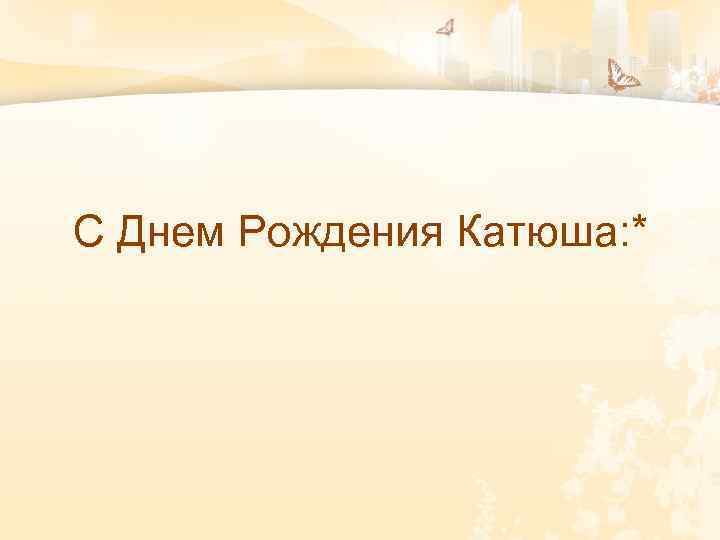 С Днем Рождения Катюша:*